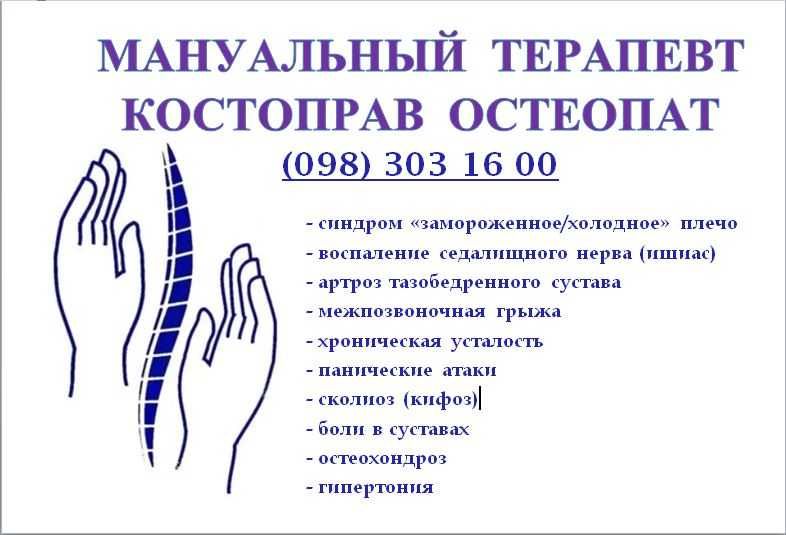 МАНУАЛЬНЫЙ ТЕРАПЕВТ
КОСТОПРАВ ОСТЕОПАТ
(098) 303 16 00

- синдром «замороженное/холодное» плечо
- воспаление седалищного нерва (ишиас)
- артроз тазобедренного сустава
- межпозвоночная грыжа
- хроническая усталость
- панические атаки
- сколиоз (кифоз)
- боли в суставах
- остеохондроз
- гипертония